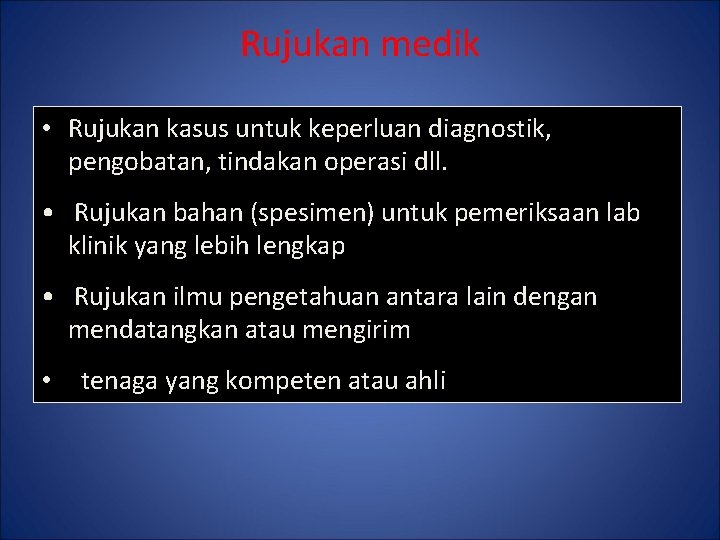 Rujukan medik

• Rujukan kasus untuk keperluan diagnostik, pengobatan, tindakan operasi dll.

• Rujukan bahan (spesimen) untuk pemeriksaan lab klinik yang lebih lengkap

• Rujukan ilmu pengetahuan antara lain dengan mendatangkan atau mengirim

• tenaga yang kompeten atau ahli